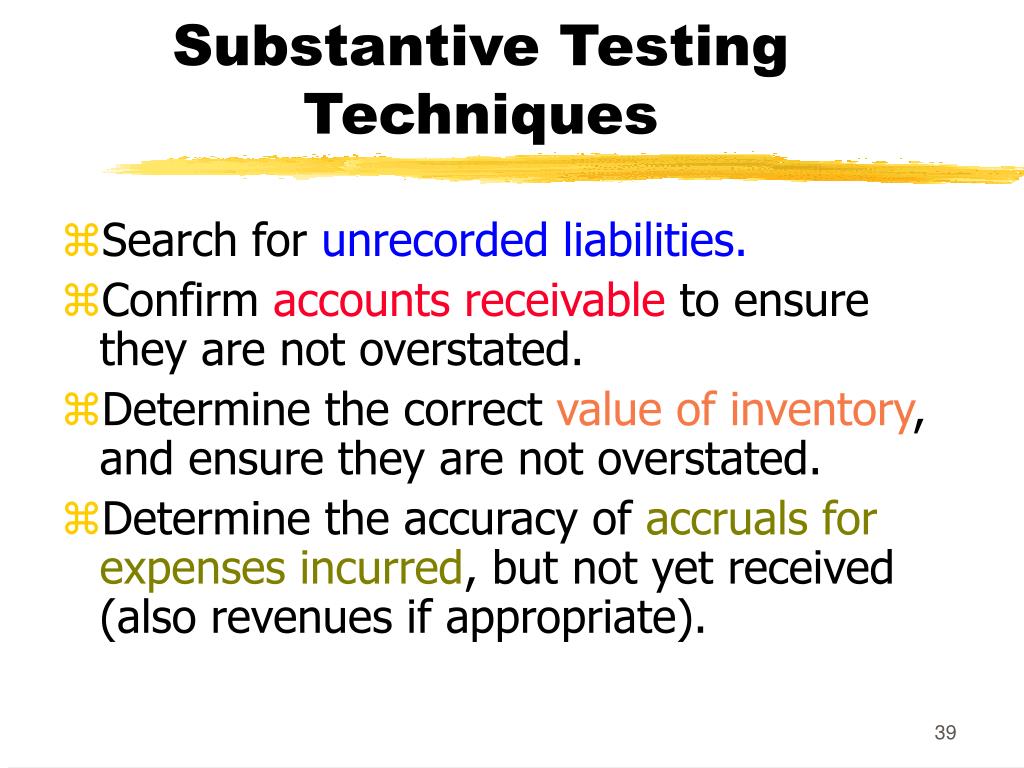 Substantive Testing Techniques

⌘Search for unrecorded liabilities.
⌘Confirm accounts receivable to ensure they are not overstated.
⌘Determine the correct value of inventory, and ensure they are not overstated.
⌘Determine the accuracy of accruals for expenses incurred, but not yet received (also revenues if appropriate).

39